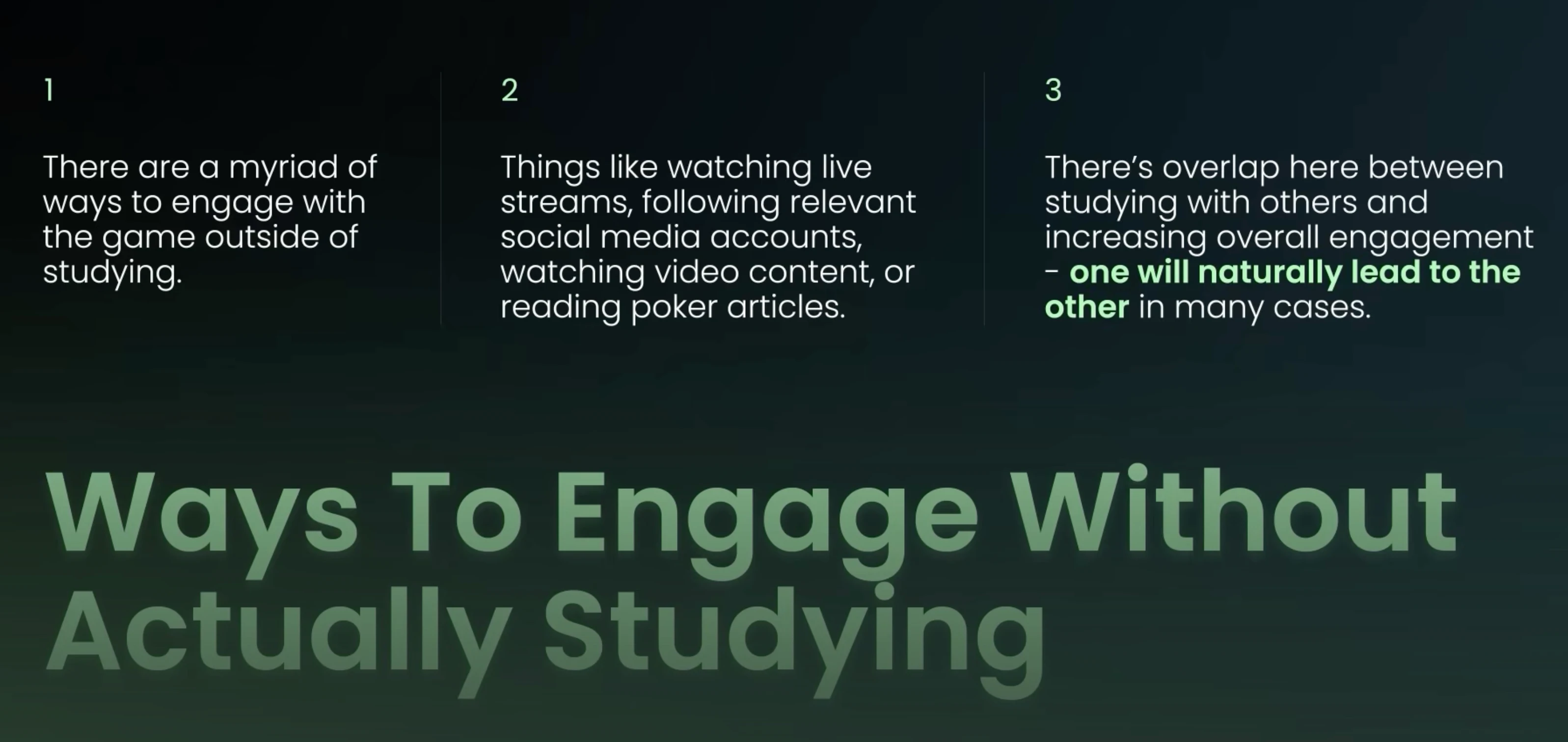 1

There are a myriad of ways to engage with the game outside of studying.

2

Things like watching live streams, following relevant social media accounts, watching video content, or reading poker articles.

3

There's overlap here between studying with others and increasing overall engagement - one will naturally lead to the other in many cases.

Ways To Engage Without Actually Studying